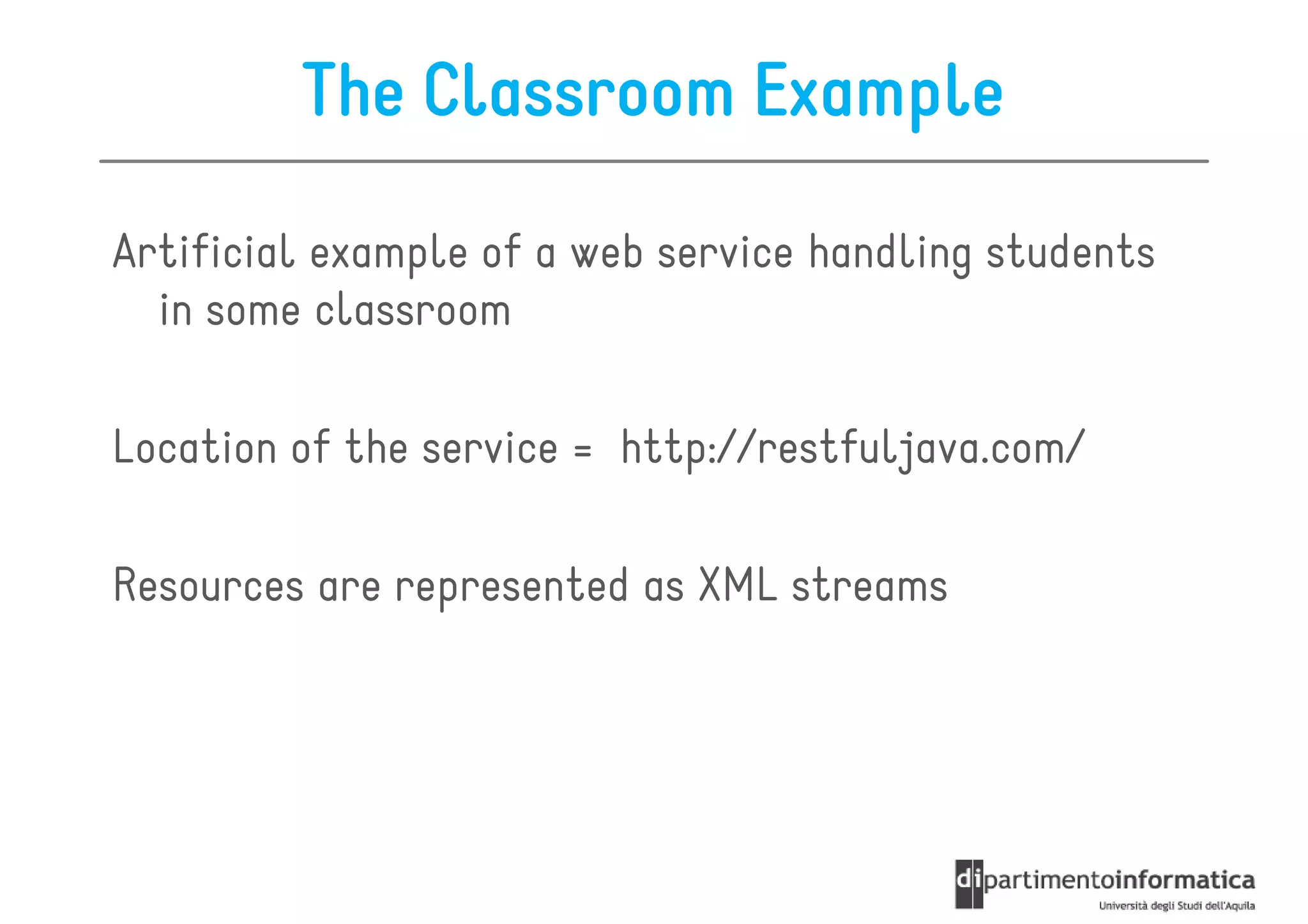 The Classroom Example

Artificial example of a web service handling students in some classroom

Location of the service = http://restfuljava.com/

Resources are represented as XML streams

dipartimentoinformatica
Università degli Studi dell'Aquila